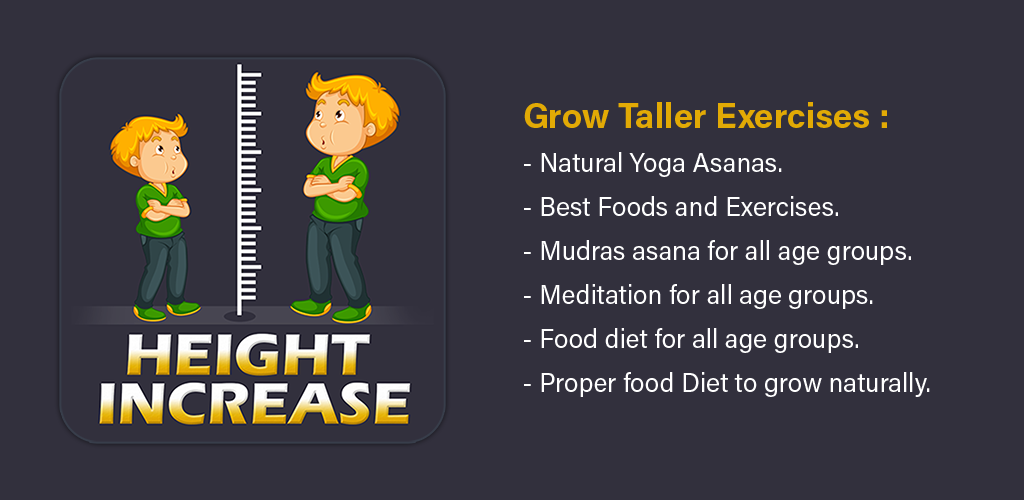 HEIGHT INCREASE

Grow Taller Exercises :
- Natural Yoga Asanas.
- Best Foods and Exercises.
- Mudras asana for all age groups.
- Meditation for all age groups.
- Food diet for all age groups.
- Proper food Diet to grow naturally.